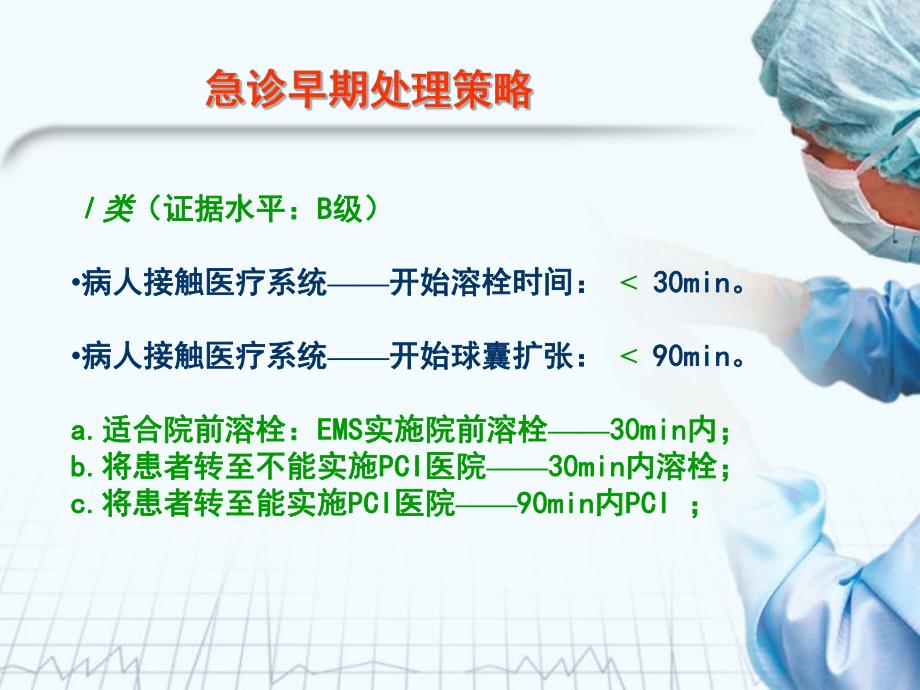 急诊早期处理策略

I类（证据水平：B级）

•病人接触医疗系统——开始溶栓时间： ＜ 30min。

•病人接触医疗系统——开始球囊扩张： ＜ 90min。

a.适合院前溶栓：EMS实施院前溶栓——30min内；
b.将患者转至不能实施PCI医院——30min内溶栓；
c.将患者转至能实施PCI医院——90min内PCI ；